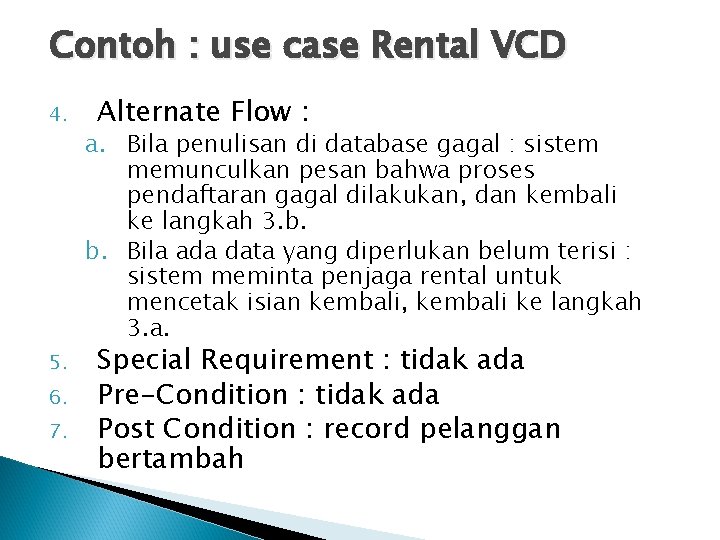 Contoh : use case Rental VCD

4. Alternate Flow :
a. Bila penulisan di database gagal : sistem memunculkan pesan bahwa proses pendaftaran gagal dilakukan, dan kembali ke langkah 3.b.
b. Bila ada data yang diperlukan belum terisi : sistem meminta penjaga rental untuk mencetak isian kembali, kembali ke langkah 3.a.
5. Special Requirement : tidak ada
6. Pre-Condition : tidak ada
7. Post Condition : record pelanggan bertambah